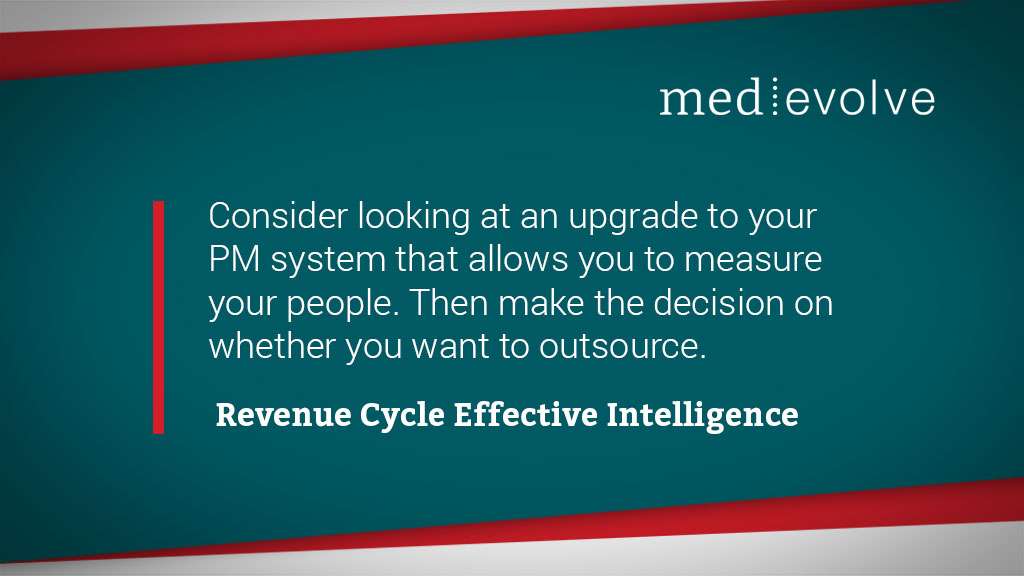 med evolve

Consider looking at an upgrade to your PM system that allows you to measure your people. Then make the decision on whether you want to outsource.

Revenue Cycle Effective Intelligence